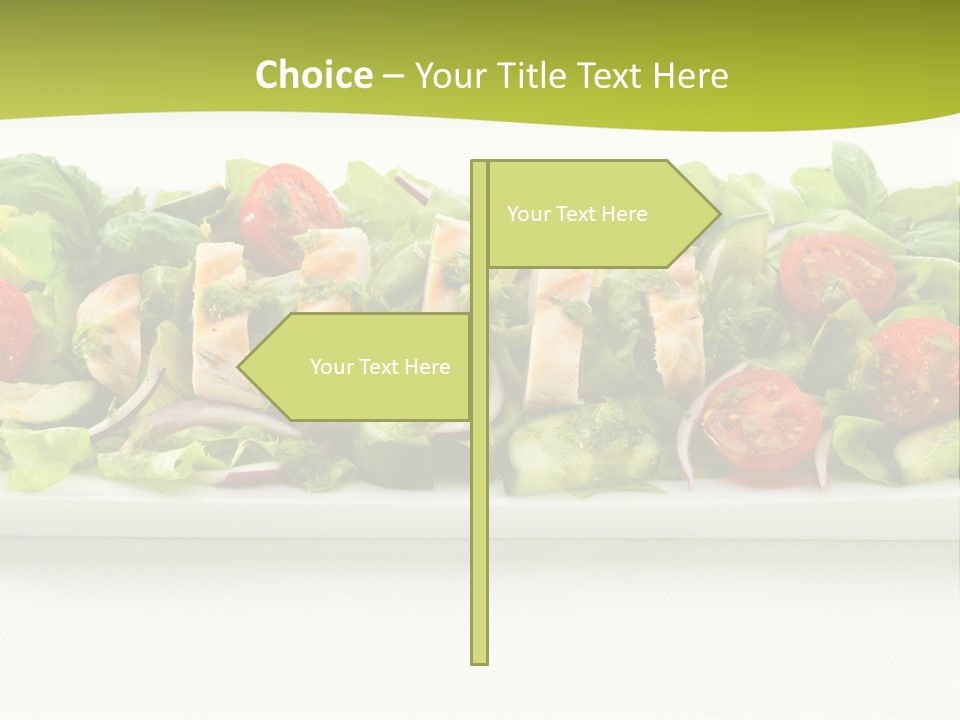 Choice – Your Title Text Here

Your Text Here

Your Text Here